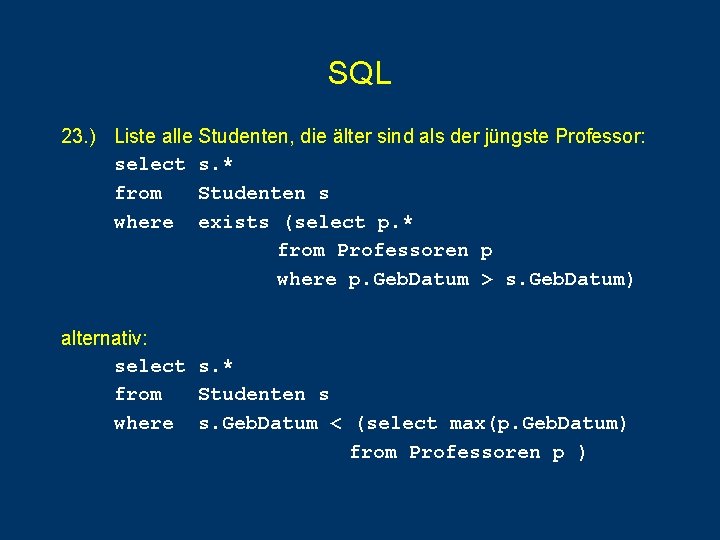 SQL

23.) Liste alle Studenten, die älter sind als der jüngste Professor:

select s.*
from Studenten s
where exists (select p.*
from Professoren p
where p.GebDatum > s.GebDatum)

alternativ:

select s.*
from Studenten s
where s.GebDatum < (select max(p.GebDatum)
from Professoren p )